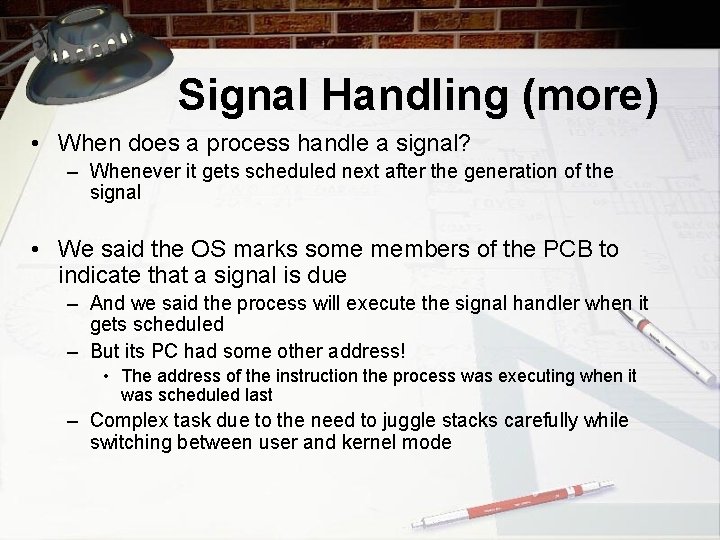 Signal Handling (more)

• When does a process handle a signal?
– Whenever it gets scheduled next after the generation of the signal

• We said the OS marks some members of the PCB to indicate that a signal is due
– And we said the process will execute the signal handler when it gets scheduled
– But its PC had some other address!
• The address of the instruction the process was executing when it was scheduled last
– Complex task due to the need to juggle stacks carefully while switching between user and kernel mode